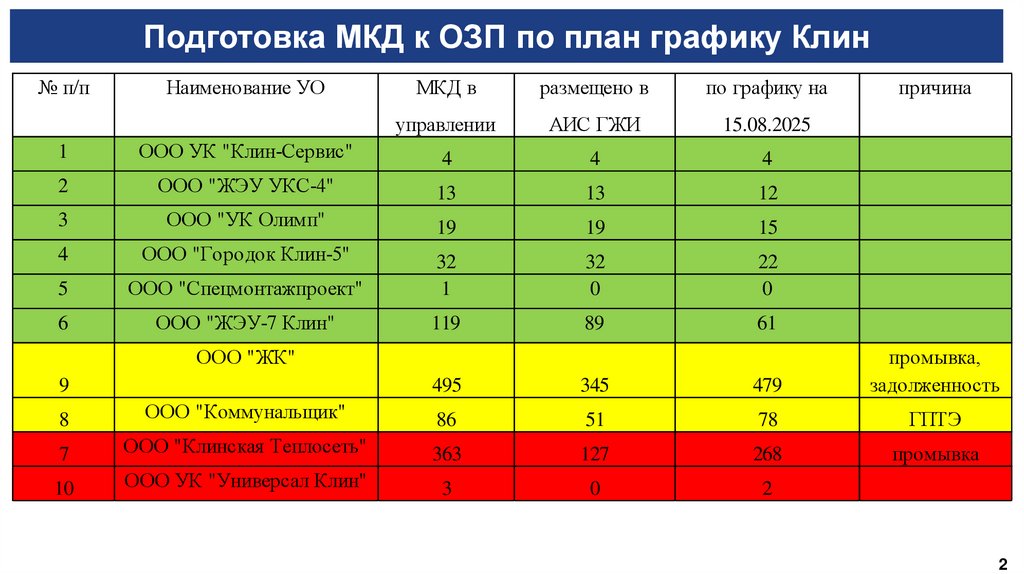 Подготовка МКД к ОЗП по план графику Клин

| № п/п | Наименование УО | МКД в управлении | размещено в АИС ГЖИ | по графику на 15.08.2025 | причина |
|---|---|---|---|---|---|
| 1 | ООО УК "Клин-Сервис" | 4 | 4 | 4 | |
| 2 | ООО "ЖЭУ УКС-4" | 13 | 13 | 12 | |
| 3 | ООО "УК Олимп" | 19 | 19 | 15 | |
| 4 | ООО "Городок Клин-5" | 32 | 32 | 22 | |
| 5 | ООО "Спецмонтажпроект" | 1 | 0 | 0 | |
| 6 | ООО "ЖЭУ-7 Клин" | 119 | 89 | 61 | |
| 9 | ООО "ЖК" | 495 | 345 | 479 | промывка, задолженность |
| 8 | ООО "Коммунальщик" | 86 | 51 | 78 | ГПГЭ |
| 7 | ООО "Клинская Теплосеть" | 363 | 127 | 268 | промывка |
| 10 | ООО УК "Универсал Клин" | 3 | 0 | 2 | |

2